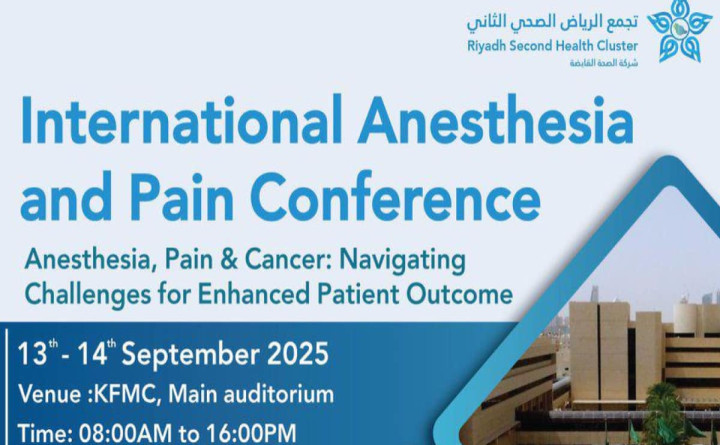 تجمع الرياض الصحي الثاني
Riyadh Second Health Cluster
شركة الصحة القابضة

International Anesthesia and Pain Conference

Anesthesia, Pain & Cancer: Navigating Challenges for Enhanced Patient Outcome

$13^{th}$ - $14^{th}$ September 2025
Venue :KFMC, Main auditorium
Time: 08:00AM to 16:00PM